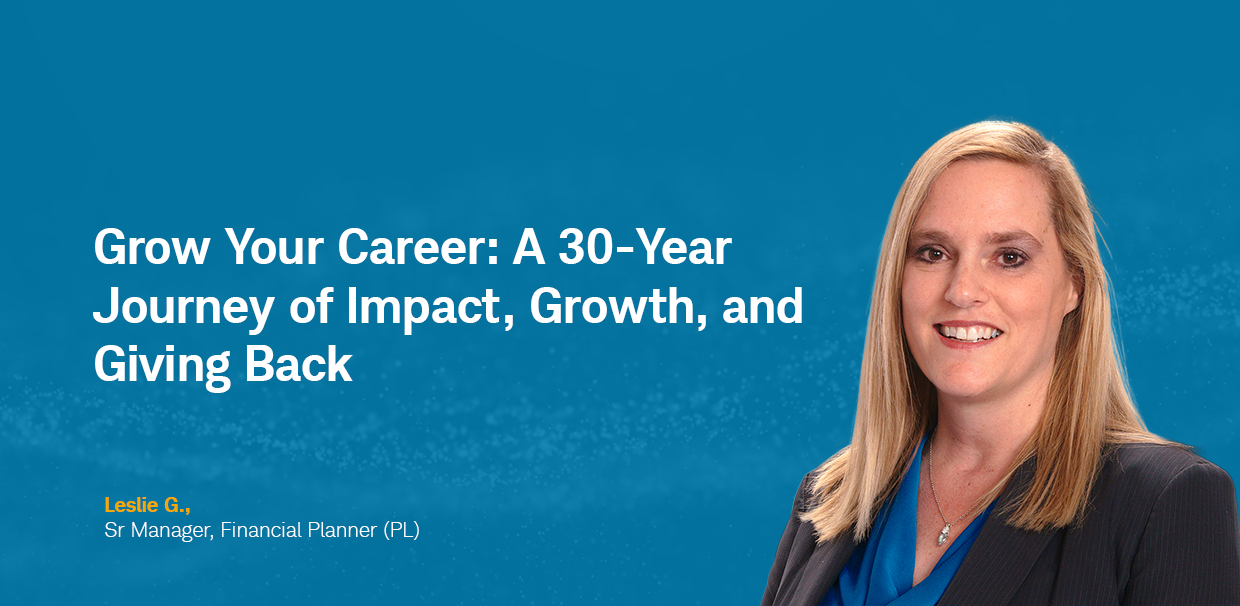 Grow Your Career: A 30-Year Journey of Impact, Growth, and Giving Back

Leslie G.,
Sr Manager, Financial Planner (PL)